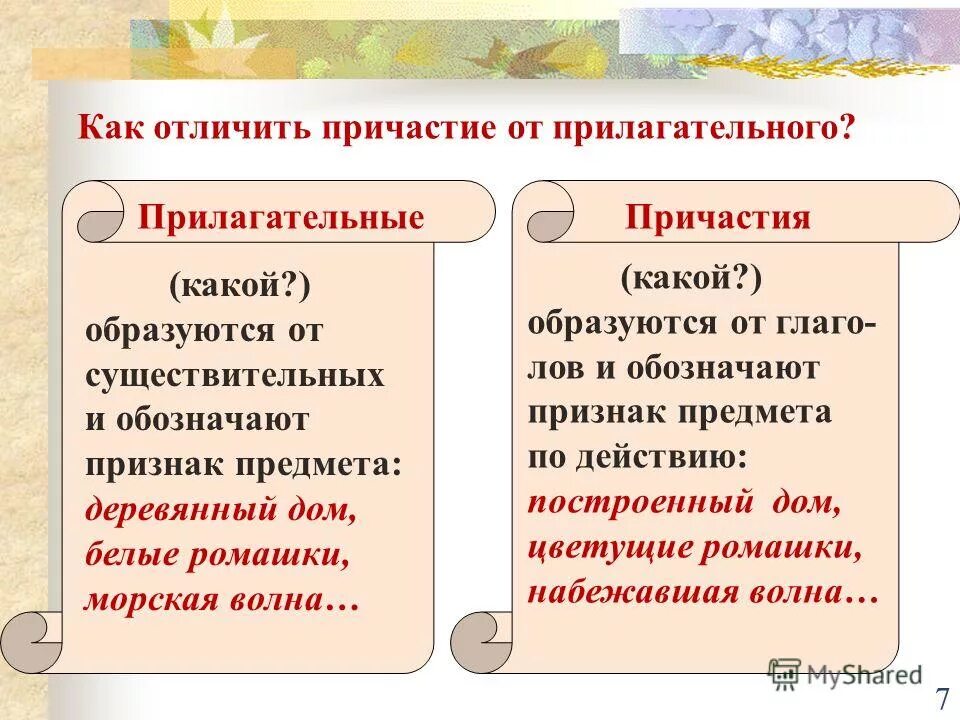 Как отличить причастие от прилагательного?

Прилагательные

(какой?) образуются от существительных и обозначают признак предмета: деревянный дом, белые ромашки, морская волна…

Причастия

(какой?) образуются от глаголов и обозначают признак предмета по действию: построенный дом, цветущие ромашки, набежавшая волна…

MyShared

7